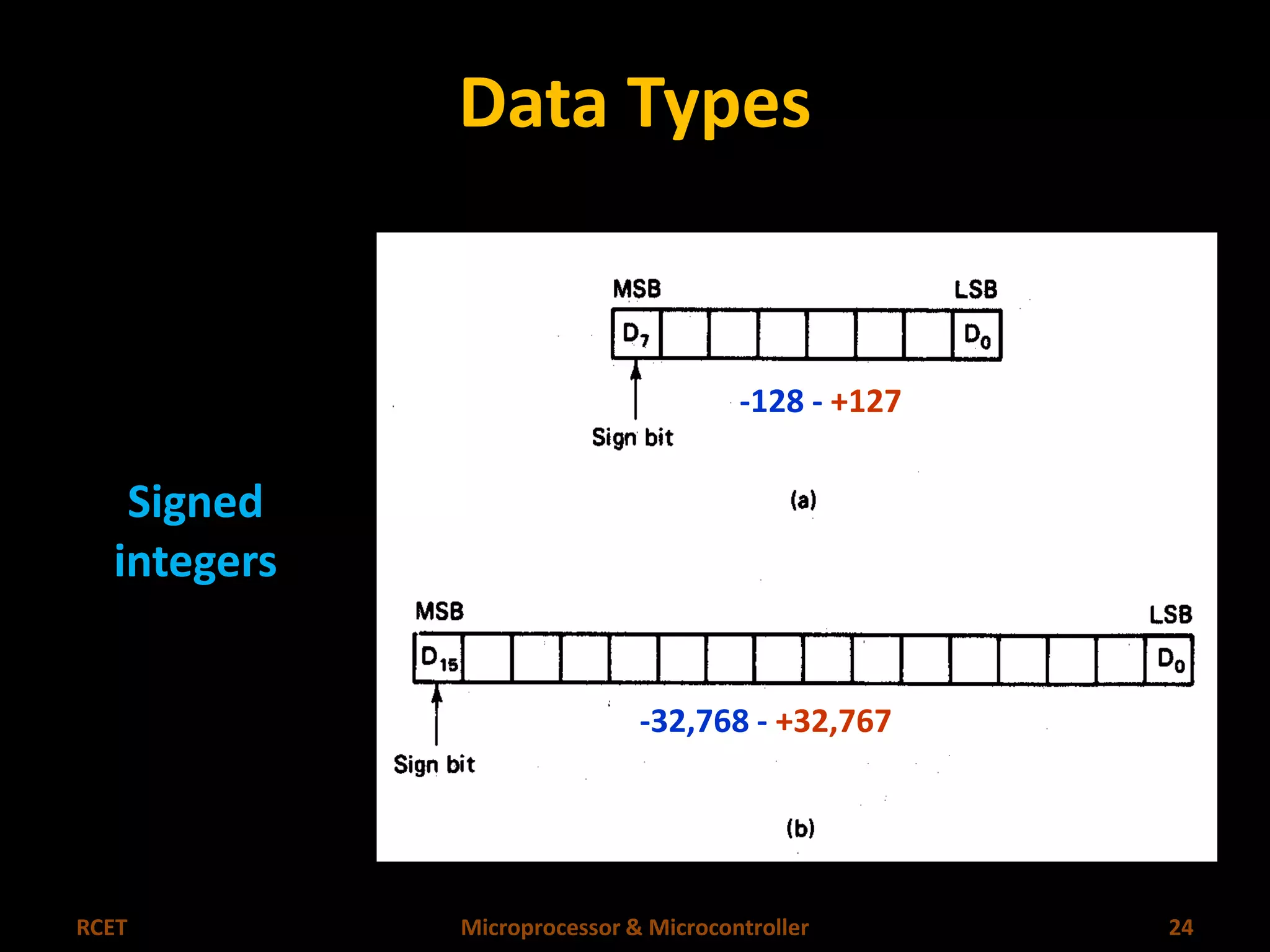 Data Types

Signed integers

MSB

LSB

$D_7$

$D_0$

-128 - +127

Sign bit

(a)

MSB

LSB

$D_{15}$

$D_0$

-32,768 - +32,767

Sign bit

(b)

RCET

Microprocessor & Microcontroller

24